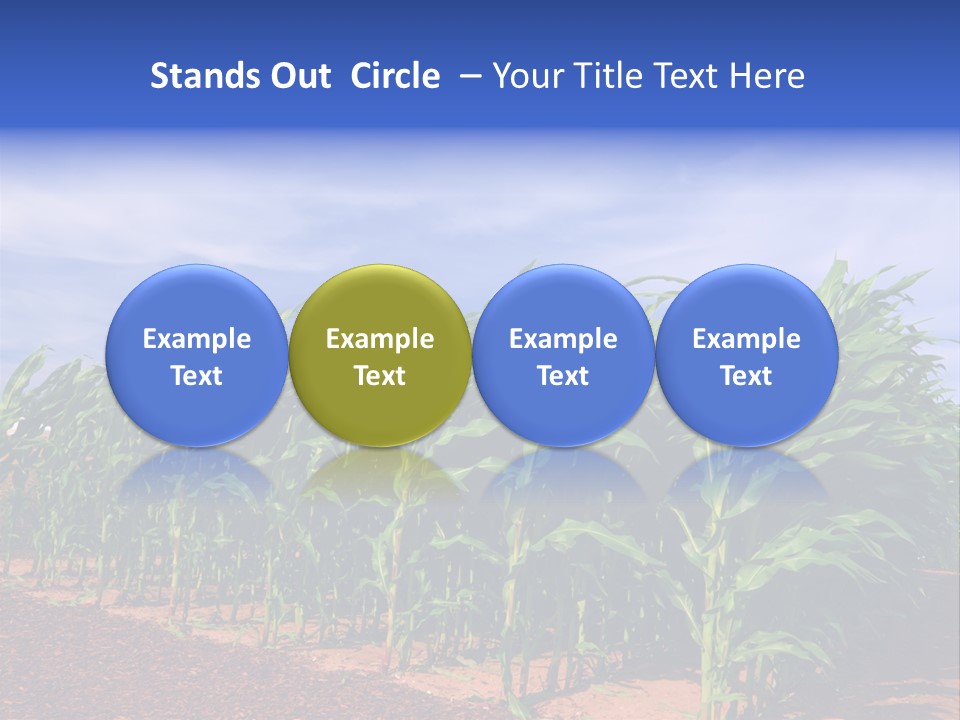 Stands Out Circle – Your Title Text Here

Example Text

Example Text

Example Text

Example Text